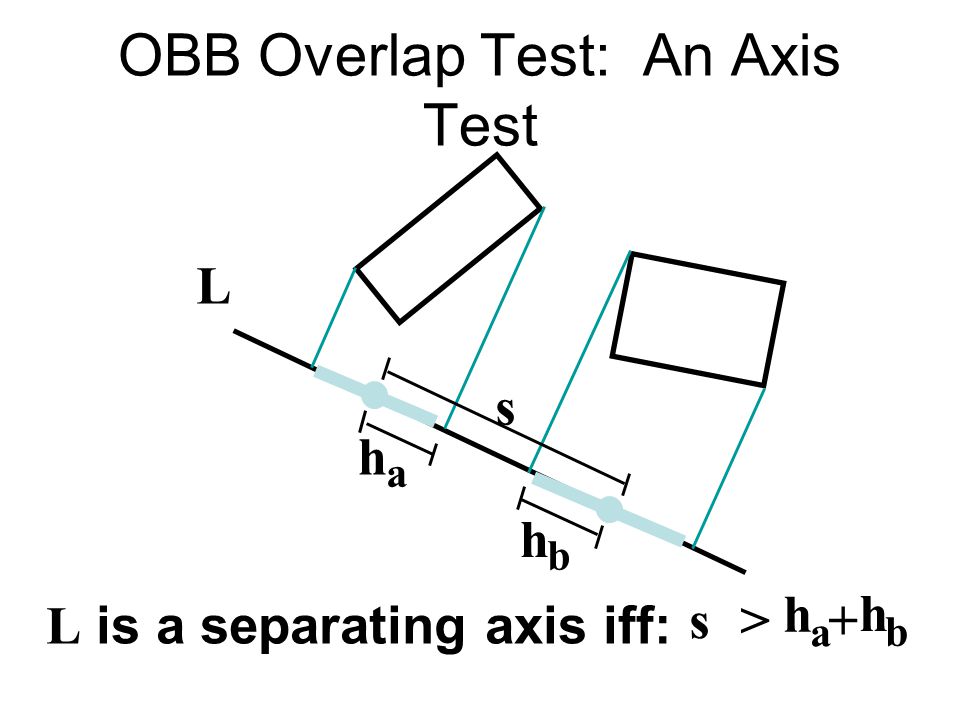 OBB Overlap Test: An Axis Test

L

s

$h_a$

$h_b$

L is a separating axis iff: $s > h_a + h_b$